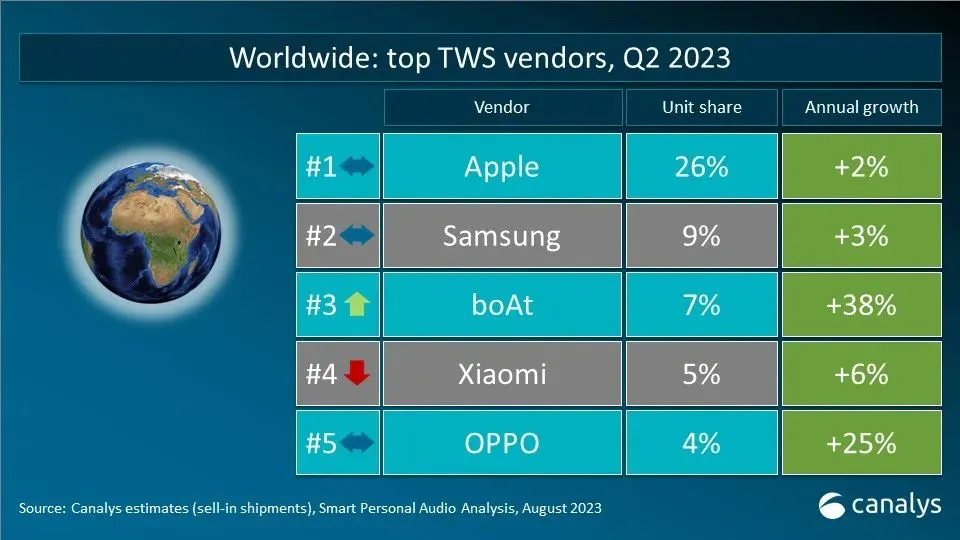 Worldwide: top TWS vendors, Q2 2023

| | Vendor | Unit share | Annual growth |
|---|---|---|---|
| #1 | Apple | 26% | +2% |
| #2 | Samsung | 9% | +3% |
| #3 | boAt | 7% | +38% |
| #4 | Xiaomi | 5% | +6% |
| #5 | OPPO | 4% | +25% |

Source: Canalys estimates (sell-in shipments), Smart Personal Audio Analysis, August 2023

canalys